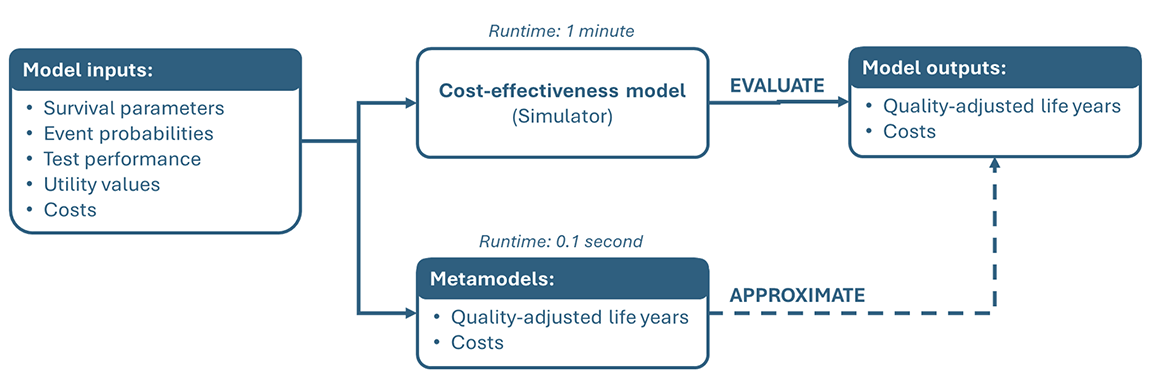 Model inputs:
• Survival parameters
• Event probabilities
• Test performance
• Utility values
• Costs

Runtime: 1 minute

Cost-effectiveness model
(Simulator)

EVALUATE

Model outputs:
• Quality-adjusted life years
• Costs

Runtime: 0.1 second

Metamodels:
• Quality-adjusted life years
• Costs

APPROXIMATE